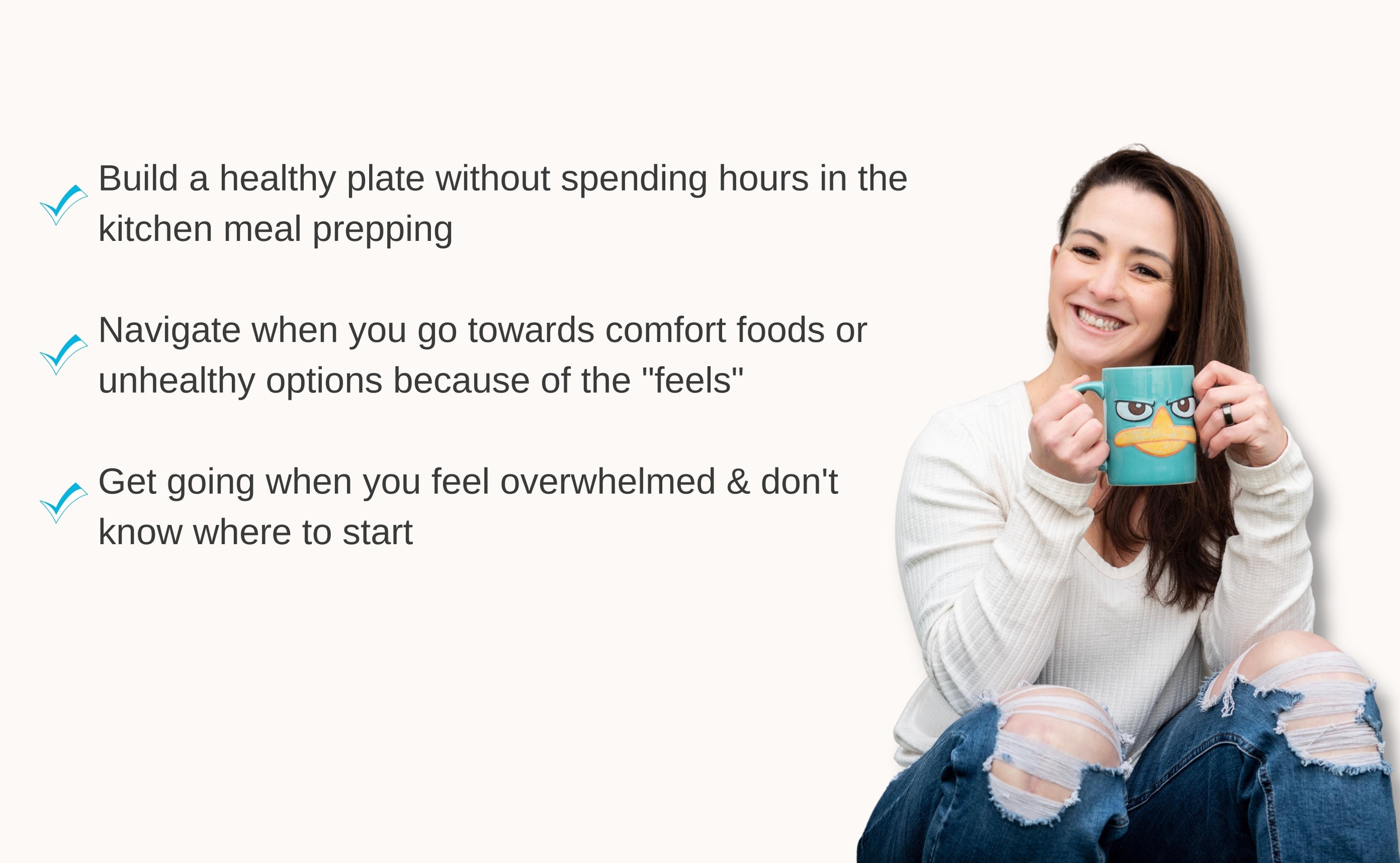 Build a healthy plate without spending hours in the kitchen meal prepping

Navigate when you go towards comfort foods or unhealthy options because of the "feels"

Get going when you feel overwhelmed & don't know where to start